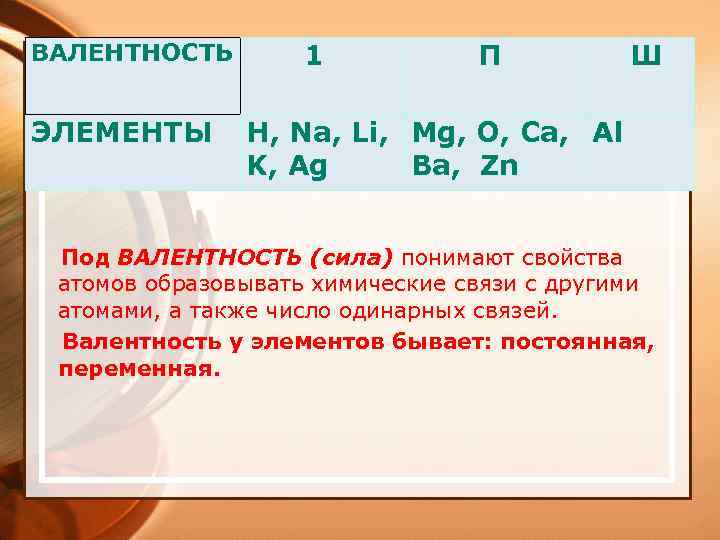 | ВАЛЕНТНОСТЬ | 1 | П | Ш |
|---|---|---|---|
| ЭЛЕМЕНТЫ | H, Na, Li, K, Ag | Mg, O, Ca, Ba, Zn | Al |

Под ВАЛЕНТНОСТЬ (сила) понимают свойства атомов образовывать химические связи с другими атомами, а также число одинарных связей.

Валентность у элементов бывает: постоянная, переменная.